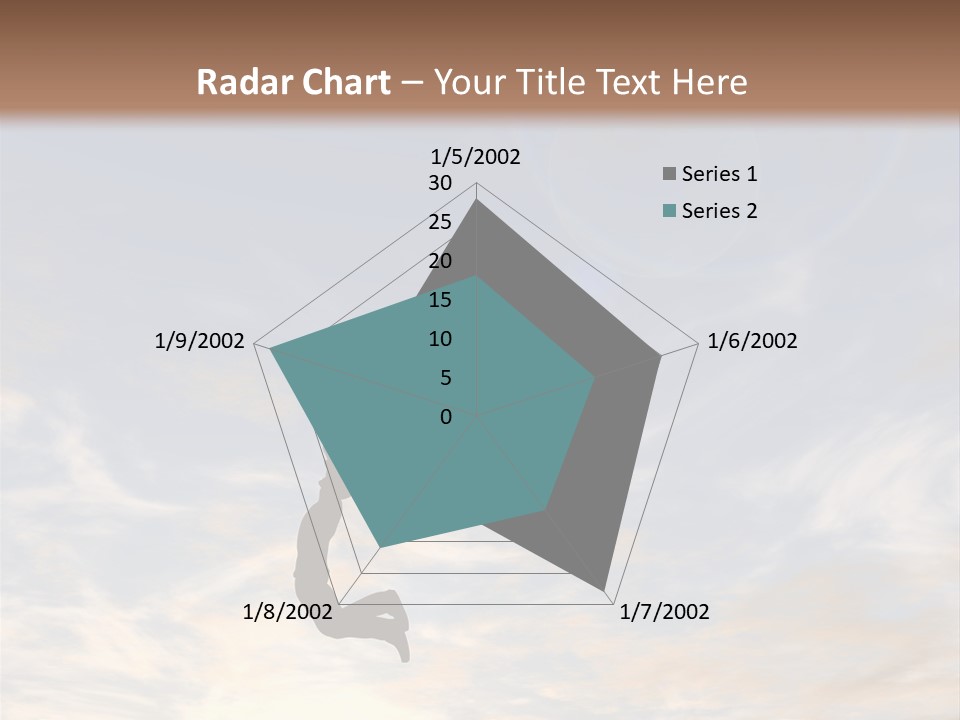 Radar Chart – Your Title Text Here

1/5/2002
30
25
20
15
10
5
0
1/6/2002
1/7/2002
1/8/2002
1/9/2002

Series 1
Series 2